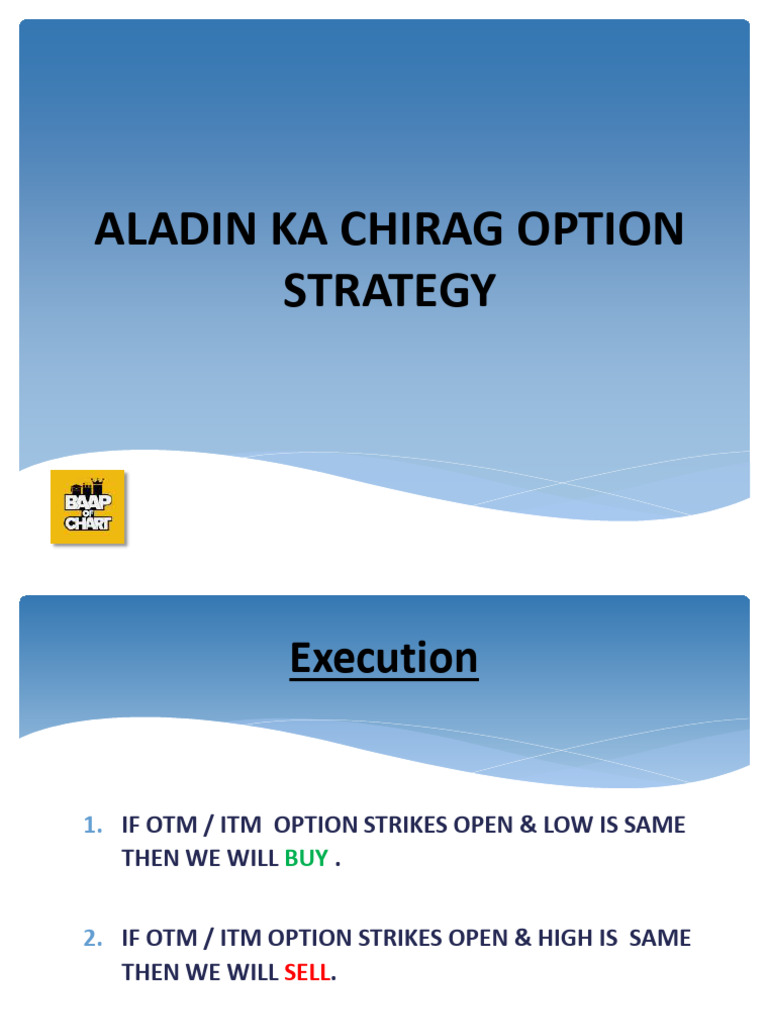 ALADIN KA CHIRAG OPTION STRATEGY

BAAP OF CHART

Execution

1. IF OTM / ITM OPTION STRIKES OPEN & LOW IS SAME THEN WE WILL BUY .

2. IF OTM / ITM OPTION STRIKES OPEN & HIGH IS SAME THEN WE WILL SELL.